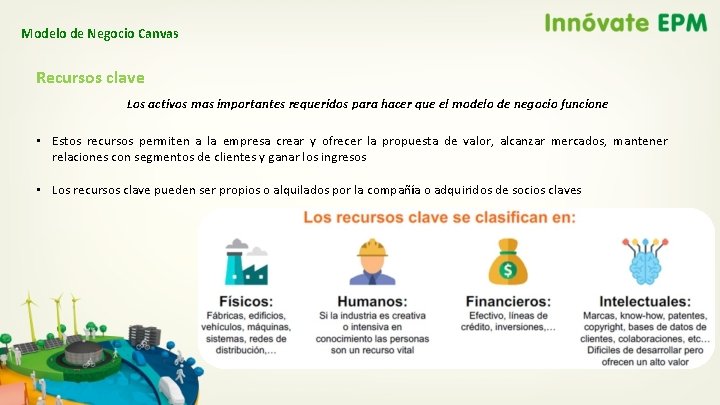 Modelo de Negocio Canvas

Innóvate EPM

Recursos clave

Los activos mas importantes requeridos para hacer que el modelo de negocio funcione

▪ Estos recursos permiten a la empresa crear y ofrecer la propuesta de valor, alcanzar mercados, mantener relaciones con segmentos de clientes y ganar los ingresos

▪ Los recursos clave pueden ser propios o alquilados por la compañía o adquiridos de socios claves

Los recursos clave se clasifican en:

Físicos:
Fábricas, edificios, vehículos, máquinas, sistemas, redes de distribución,…

Humanos:
Si la industria es creativa o intensiva en conocimiento las personas son un recurso vital

Financieros:
Efectivo, líneas de crédito, inversiones,…

Intelectuales:
Marcas, know-how, patentes, copyright, bases de datos de clientes, colaboraciones, etc… Difíciles de desarrollar pero ofrecen un alto valor